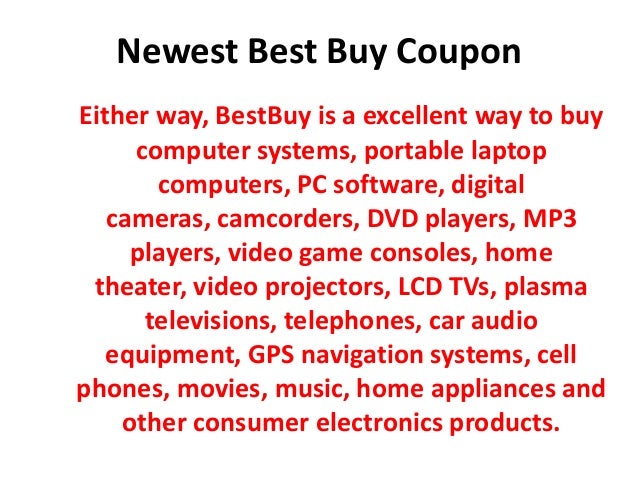 Newest Best Buy Coupon

Either way, BestBuy is a excellent way to buy computer systems, portable laptop computers, PC software, digital cameras, camcorders, DVD players, MP3 players, video game consoles, home theater, video projectors, LCD TVs, plasma televisions, telephones, car audio equipment, GPS navigation systems, cell phones, movies, music, home appliances and other consumer electronics products.